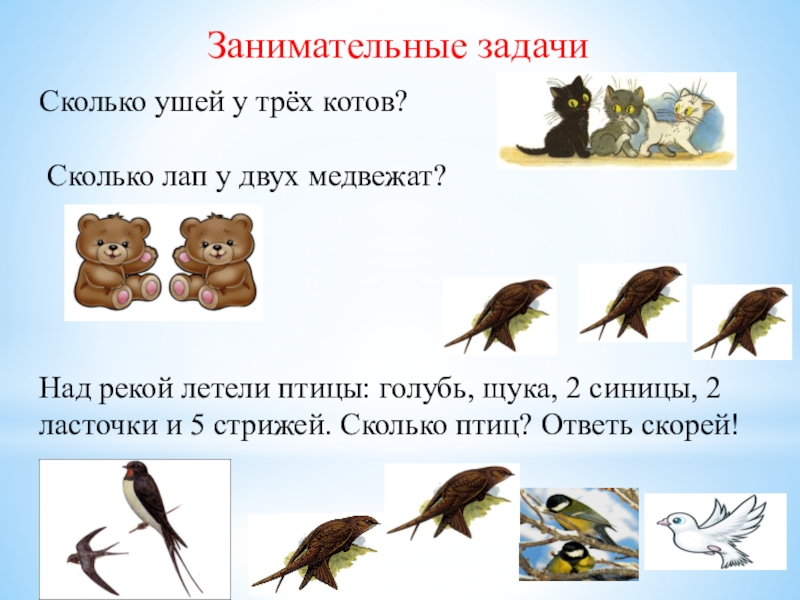 Занимательные задачи

Сколько ушей у трёх котов?

Сколько лап у двух медвежат?

Над рекой летели птицы: голубь, щука, 2 синицы, 2 ласточки и 5 стрижей. Сколько птиц? Ответь скорей!